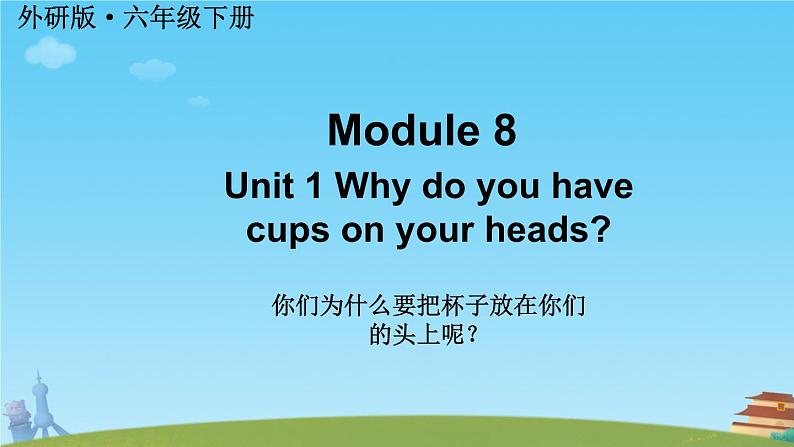 外研版·六年级下册

Module 8

Unit 1 Why do you have cups on your heads?

你们为什么要把杯子放在你们的头上呢？